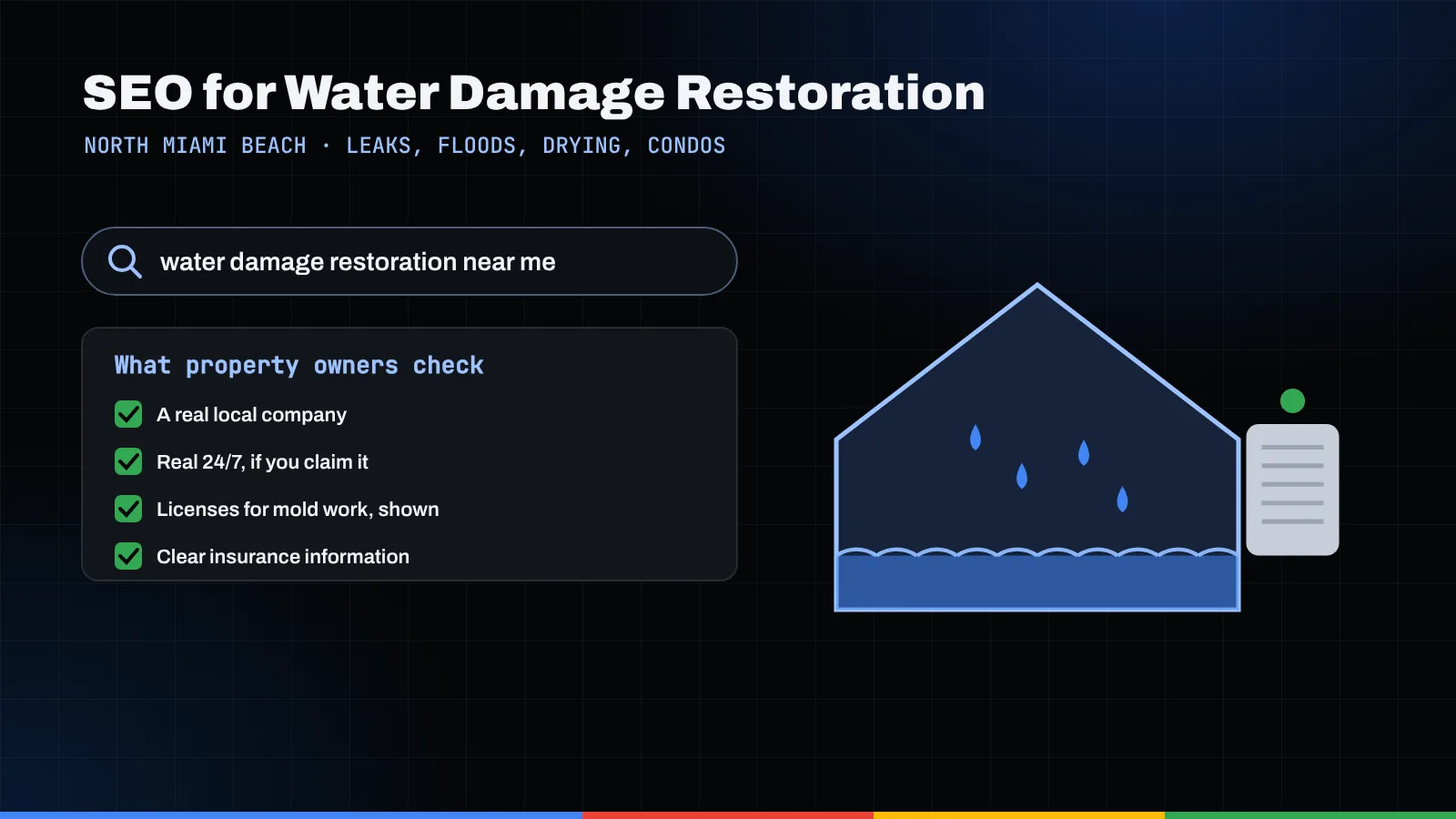 SEO for Water Damage Restoration

NORTH MIAMI BEACH · LEAKS, FLOODS, DRYING, CONDOS

water damage restoration near me

What property owners check

☑ A real local company
☑ Real 24/7, if you claim it
☑ Licenses for mold work, shown
☑ Clear insurance information